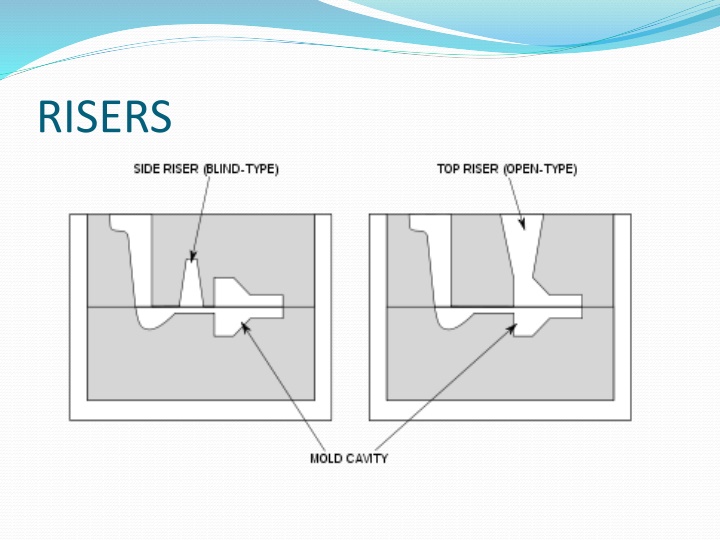 RISERS

SIDE RISER (BLIND-TYPE)

TOP RISER (OPEN-TYPE)

MOLD CAVITY